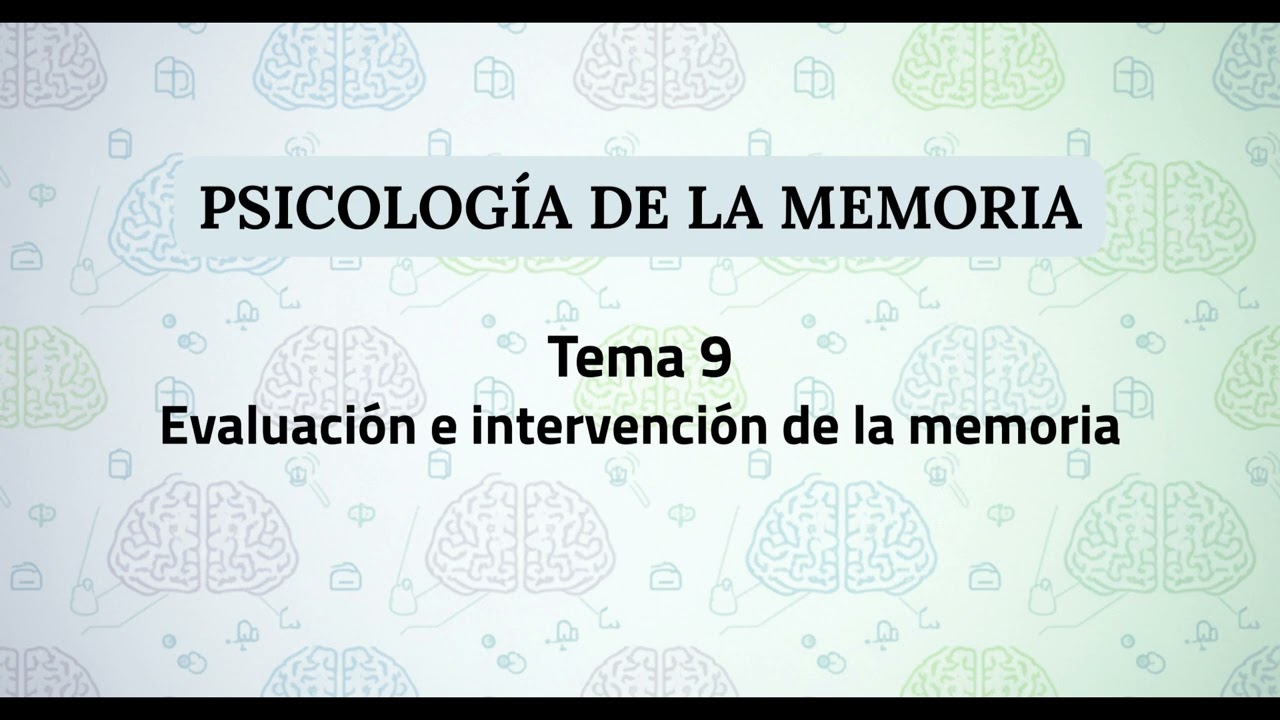 PSICOLOGÍA DE LA MEMORIA

Tema 9
Evaluación e intervención de la memoria